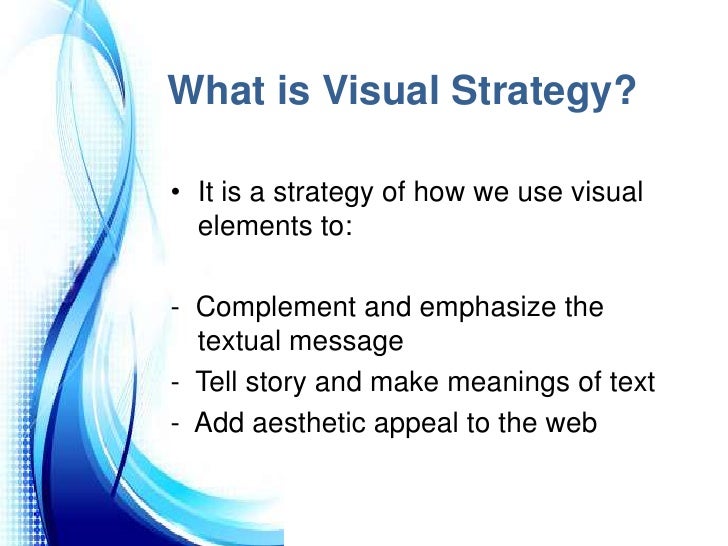 What is Visual Strategy?

• It is a strategy of how we use visual elements to:

- Complement and emphasize the textual message
- Tell story and make meanings of text
- Add aesthetic appeal to the web